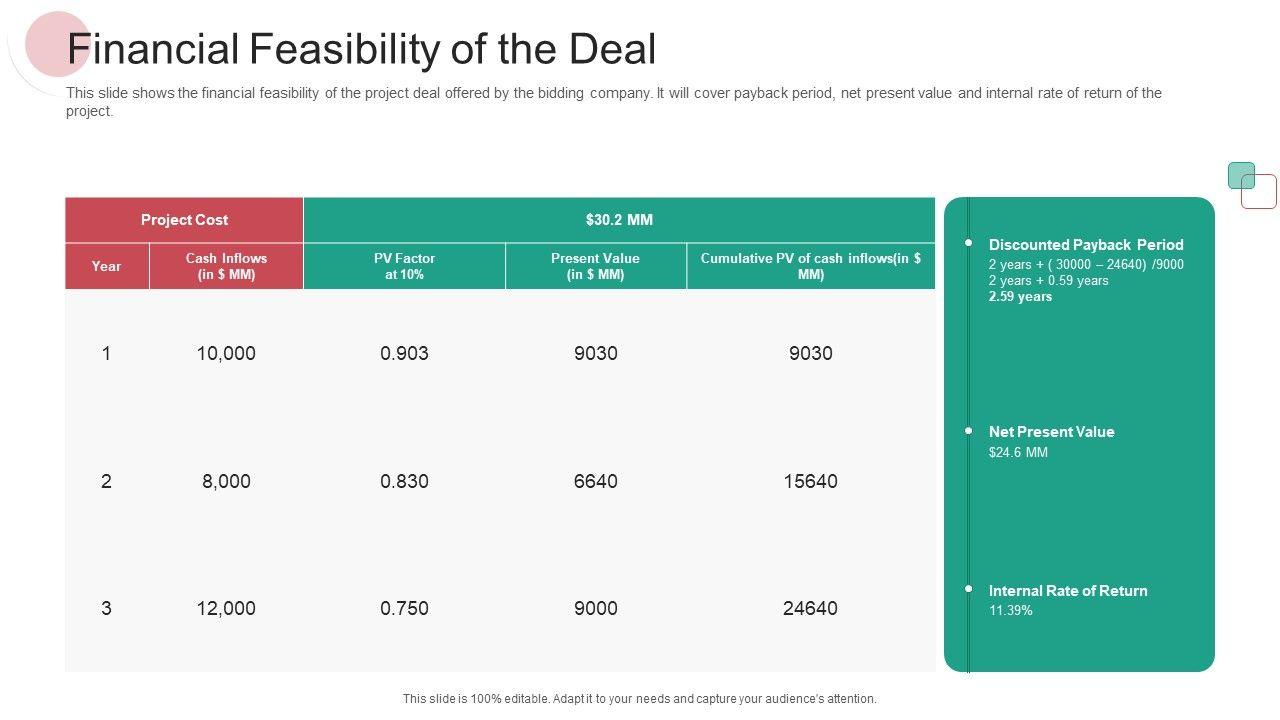 Financial Feasibility of the Deal

This slide shows the financial feasibility of the project deal offered by the bidding company. It will cover payback period, net present value and internal rate of return of the project.

| Project Cost | | $30.2 MM | | |
|---|---|---|---|---|
| Year | Cash Inflows (in $ MM) | PV Factor at 10% | Present Value (in $ MM) | Cumulative PV of cash inflows(in $ MM) |
| 1 | 10,000 | 0.903 | 9030 | 9030 |
| 2 | 8,000 | 0.830 | 6640 | 15640 |
| 3 | 12,000 | 0.750 | 9000 | 24640 |

Discounted Payback Period
2 years + ( 30000 – 24640) /9000
2 years + 0.59 years
2.59 years

Net Present Value
$24.6 MM

Internal Rate of Return
11.39%

This slide is 100% editable. Adapt it to your needs and capture your audience's attention.